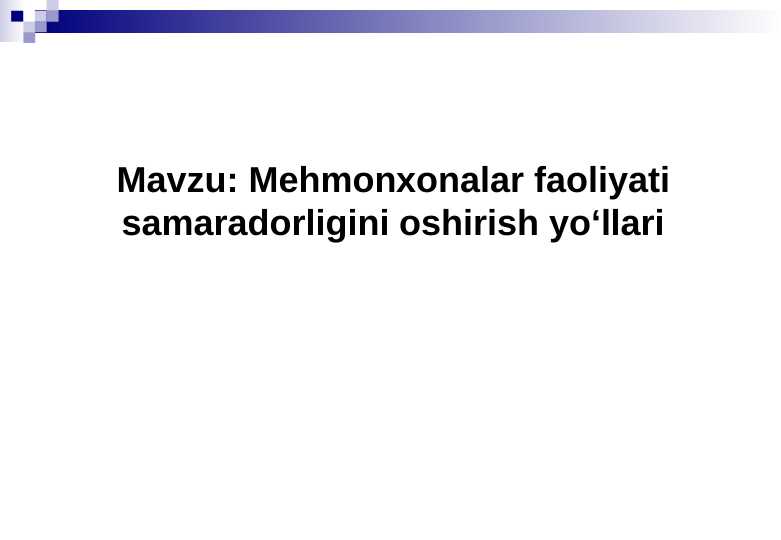 Mavzu: Mehmonxonalar faoliyati samaradorligini oshirish yo‘llari